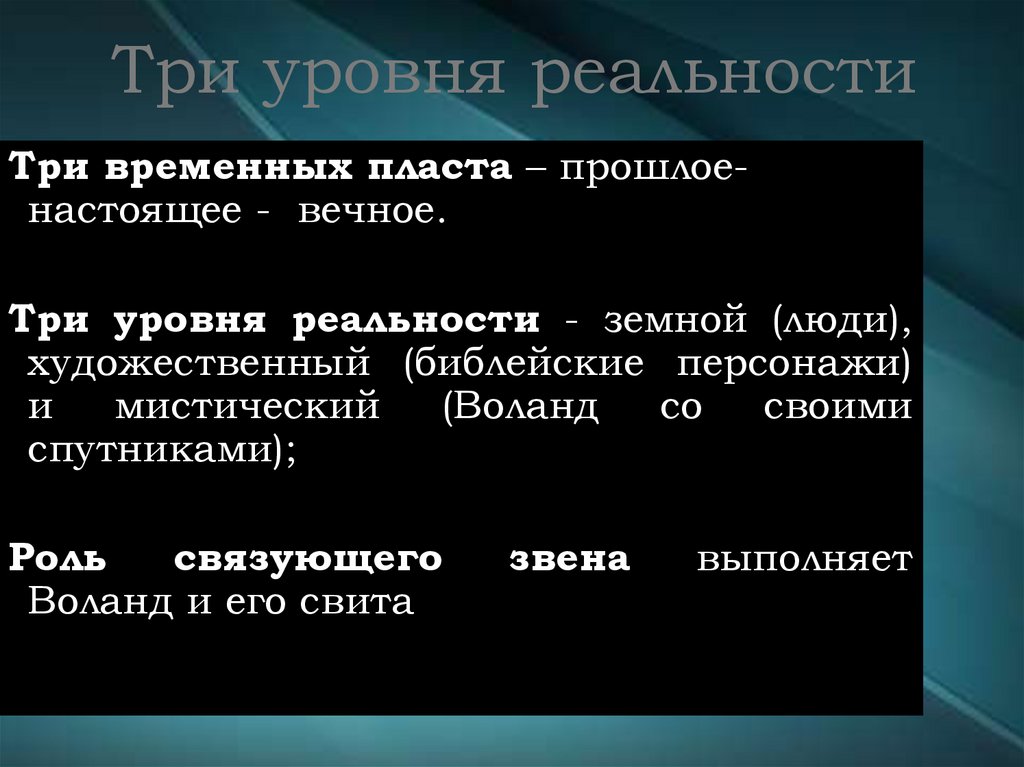 Три уровня реальности

Три временных пласта – прошлое-настоящее - вечное.

Три уровня реальности - земной (люди), художественный (библейские персонажи) и мистический (Воланд со своими спутниками);

Роль связующего звена выполняет Воланд и его свита